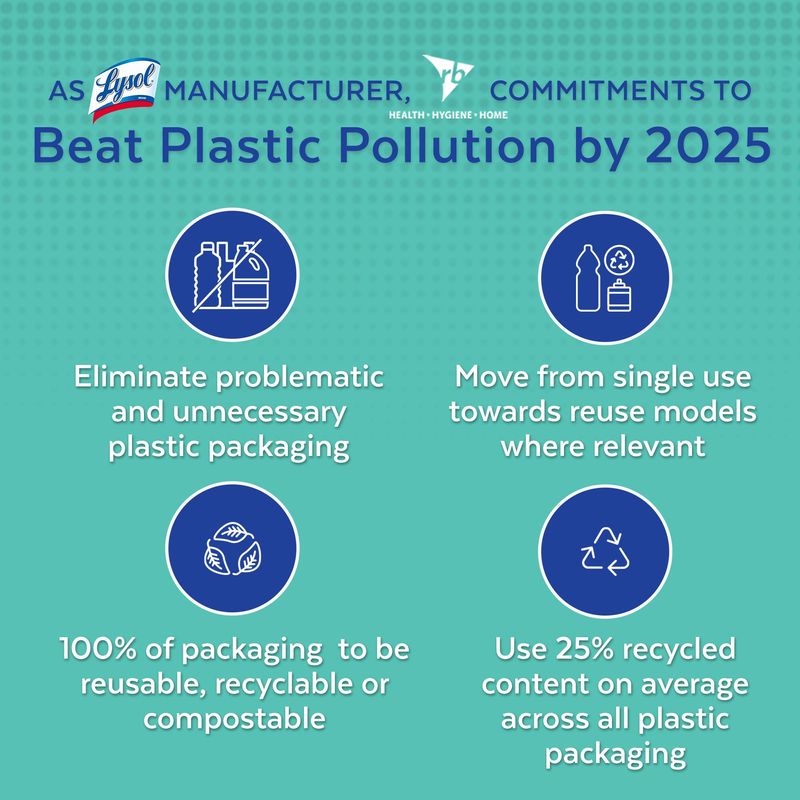 AS Lysol MANUFACTURER, rb HEALTH • HYGIENE • HOME COMMITMENTS TO
Beat Plastic Pollution by 2025

Eliminate problematic and unnecessary plastic packaging

Move from single use towards reuse models where relevant

100% of packaging to be reusable, recyclable or compostable

Use 25% recycled content on average across all plastic packaging